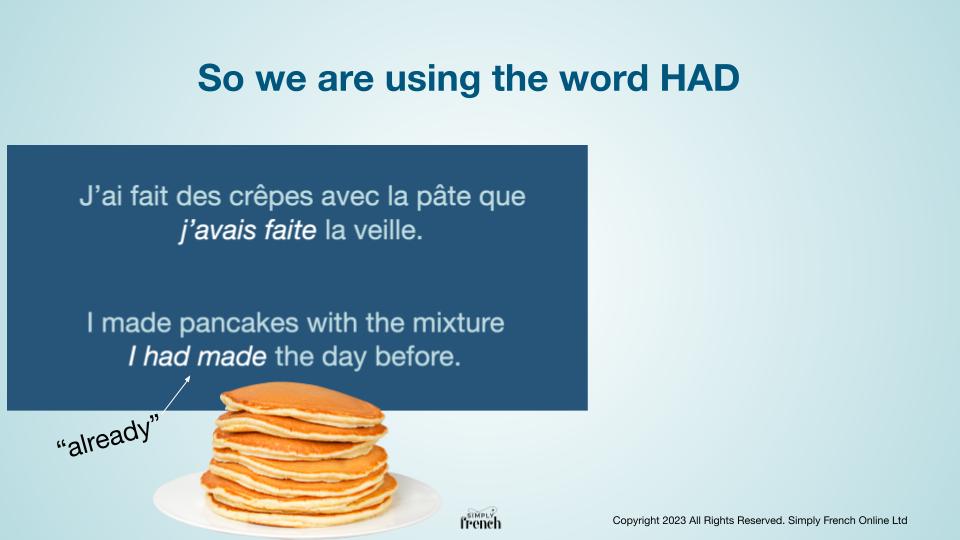 So we are using the word HAD

J'ai fait des crêpes avec la pâte que j'avais faite la veille.

I made pancakes with the mixture I had made the day before.

"already"

SIMPLY french

Copyright 2023 All Rights Reserved. Simply French Online Ltd